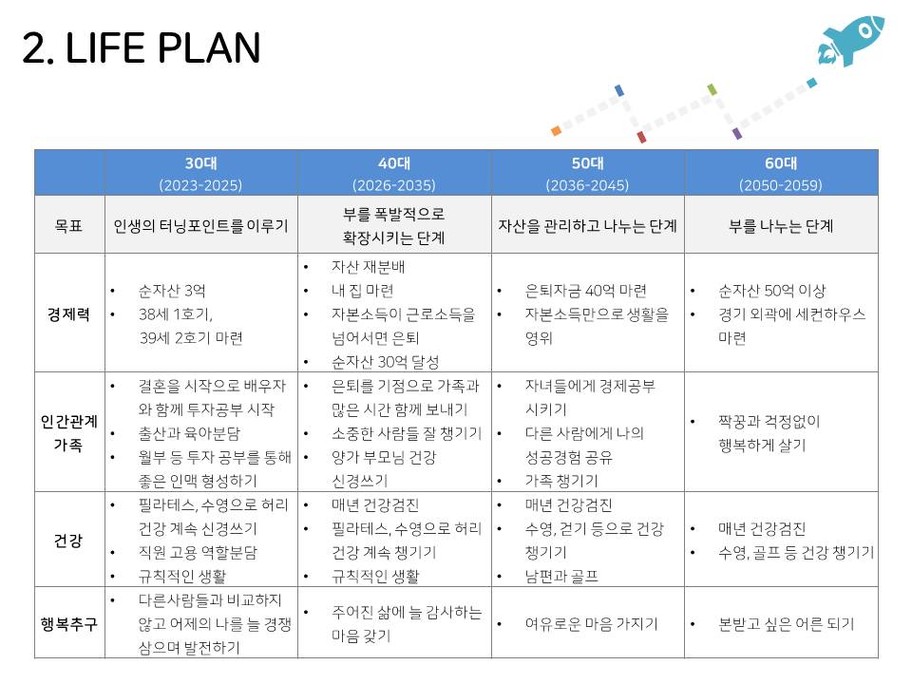 2. LIFE PLAN

| | 30대 (2023-2025) | 40대 (2026-2035) | 50대 (2036-2045) | 60대 (2050-2059) |
|---|---|---|---|---|
| 목표 | 인생의 터닝포인트를 이루기 | 부를 폭발적으로 확장시키는 단계 | 자산을 관리하고 나누는 단계 | 부를 나누는 단계 |
| 경제력 | • 순자산 3억 • 38세 1호기, 39세 2호기 마련 | • 자산 재분배 • 내 집 마련 • 자본소득이 근로소득을 넘어서면 은퇴 • 순자산 30억 달성 | • 은퇴자금 40억 마련 • 자본소득만으로 생활을 영위 | • 순자산 50억 이상 • 경기 외곽에 세컨하우스 마련 |
| 인간관계 가족 | • 결혼을 시작으로 배우자와 함께 투자공부 시작 • 출산과 육아분담 • 월부 등 투자 공부를 통해 좋은 인맥 형성하기 | • 은퇴를 기점으로 가족과 많은 시간 함께 보내기 • 소중한 사람들 잘 챙기기 • 양가 부모님 건강 신경쓰기 | • 자녀들에게 경제공부 시키기 • 다른 사람에게 나의 성공경험 공유 • 가족 챙기기 | • 짝꿍과 걱정없이 행복하게 살기 |
| 건강 | • 필라테스, 수영으로 허리 건강 계속 신경쓰기 • 직원 고용 역할분담 • 규칙적인 생활 | • 매년 건강검진 • 필라테스, 수영으로 허리 건강 계속 챙기기 • 규칙적인 생활 | • 매년 건강검진 • 수영, 걷기 등으로 건강 챙기기 • 남편과 골프 | • 매년 건강검진 • 수영, 골프 등 건강 챙기기 |
| 행복추구 | • 다른사람들과 비교하지 않고 어제의 나를 늘 경쟁 삼으며 발전하기 | • 주어진 삶에 늘 감사하는 마음 갖기 | • 여유로운 마음 가지기 | • 본받고 싶은 어른 되기 |